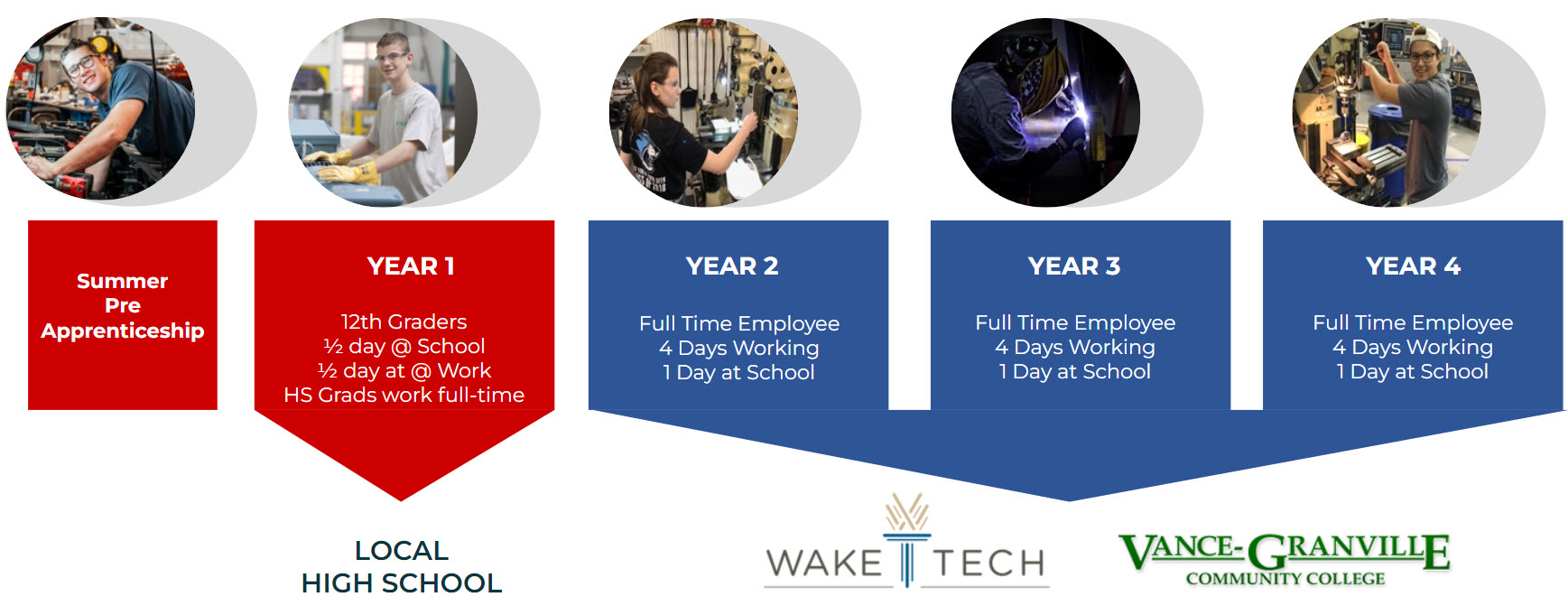 Summer
Pre
Apprenticeship

YEAR 1

12th Graders
½ day @ School
½ day at @ Work
HS Grads work full-time

YEAR 2

Full Time Employee
4 Days Working
1 Day at School

YEAR 3

Full Time Employee
4 Days Working
1 Day at School

YEAR 4

Full Time Employee
4 Days Working
1 Day at School

LOCAL
HIGH SCHOOL

WAKE TECH

VANCE-GRANVILLE
COMMUNITY COLLEGE